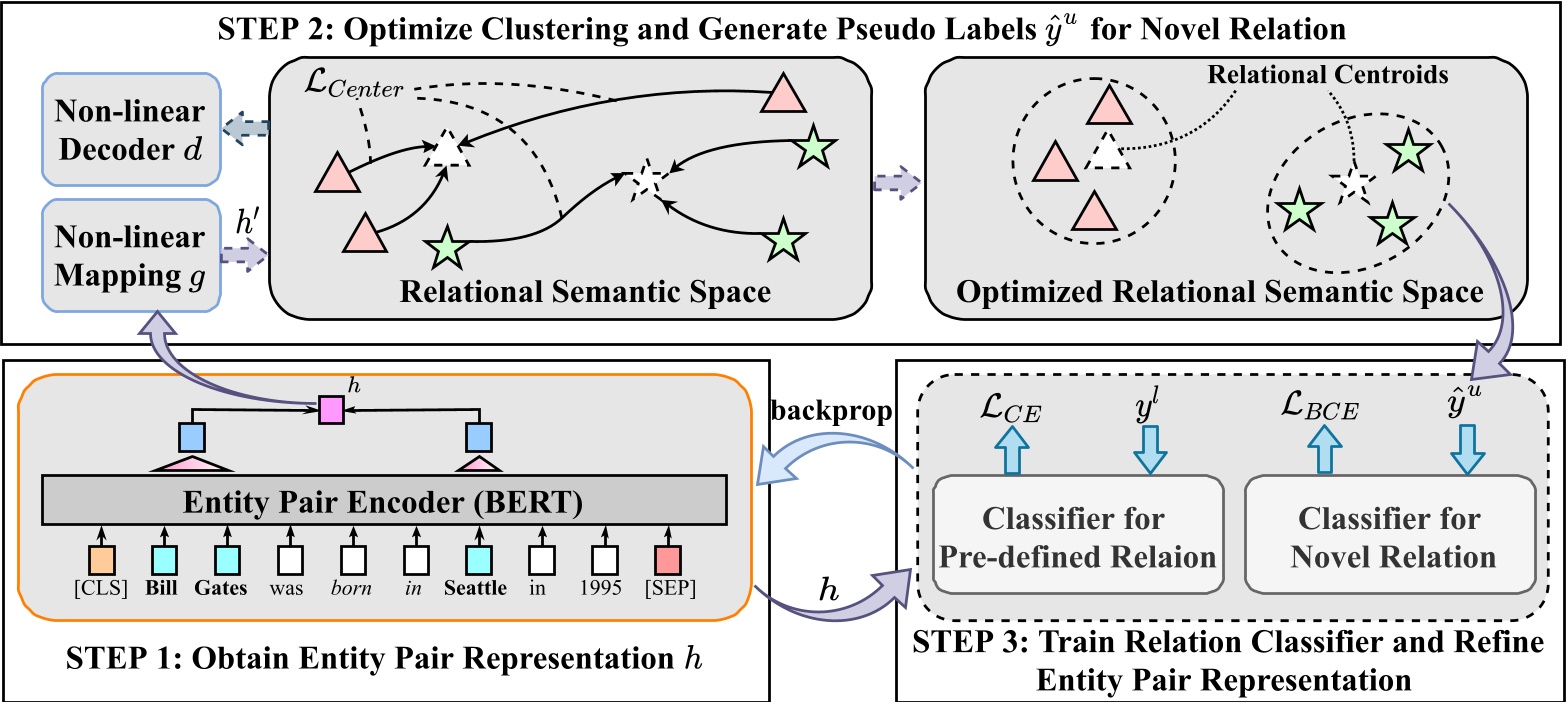 STEP 2: Optimize Clustering and Generate Pseudo Labels $\hat{y}^u$ for Novel Relation

Non-linear Decoder $d$

Non-linear Mapping $g$

$h'$

$\mathcal{L}_{Center}$

Relational Semantic Space

Relational Centroids

Optimized Relational Semantic Space

$h$

Entity Pair Encoder (BERT)

[CLS] Bill Gates was born in Seattle in 1995 [SEP]

STEP 1: Obtain Entity Pair Representation $h$

backprop

$h$

$\mathcal{L}_{CE}$ $y^l$ $\mathcal{L}_{BCE}$ $\hat{y}^u$

Classifier for Pre-defined Relaion

Classifier for Novel Relation

STEP 3: Train Relation Classifier and Refine Entity Pair Representation